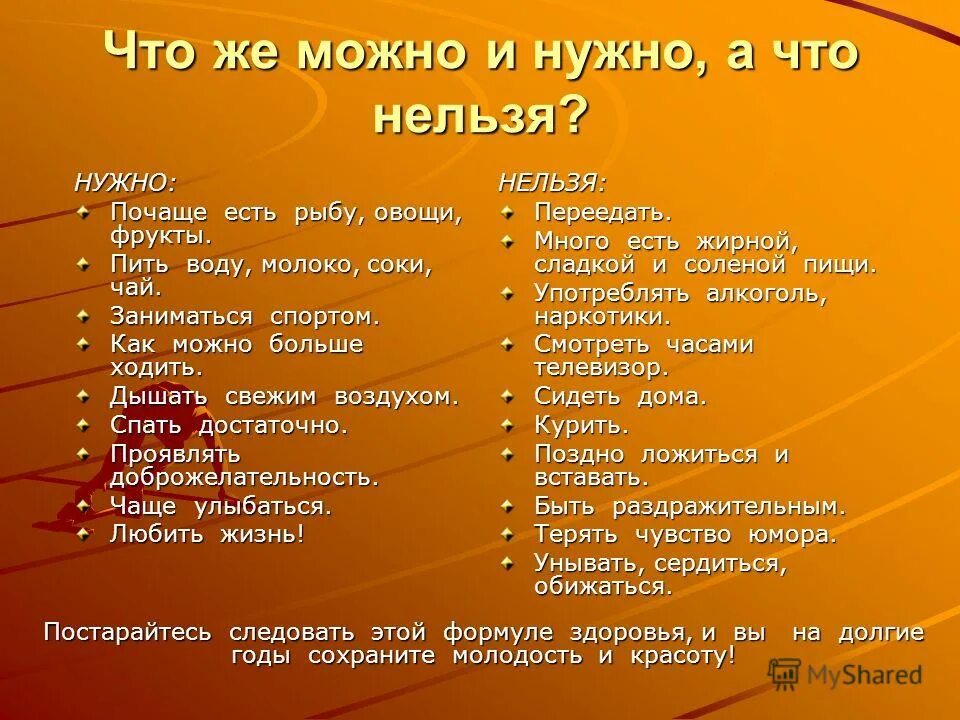 Что же можно и нужно, а что нельзя?

НУЖНО:

Почаще есть рыбу, овощи, фрукты.

Пить воду, молоко, соки, чай.

Заниматься спортом.

Как можно больше ходить.

Дышать свежим воздухом.

Спать достаточно.

Проявлять доброжелательность.

Чаще улыбаться.

Любить жизнь!

НЕЛЬЗЯ:

Переедать.

Много есть жирной, сладкой и соленой пищи.

Употреблять алкоголь, наркотики.

Смотреть часами телевизор.

Сидеть дома.

Курить.

Поздно ложиться и вставать.

Быть раздражительным.

Терять чувство юмора.

Унывать, сердиться, обижаться.

Постарайтесь следовать этой формуле здоровья, и вы на долгие годы сохраните молодость и красоту!

MyShared